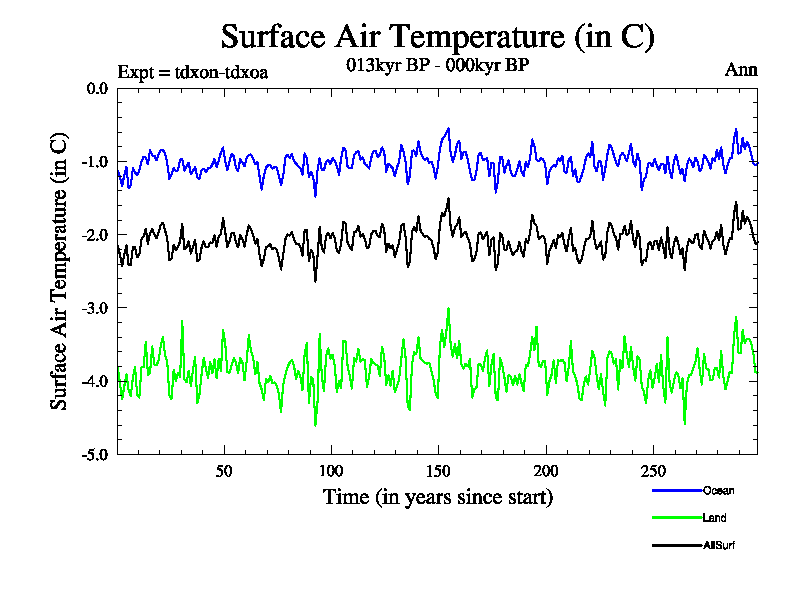 Surface Air Temperature (in C)

Expt = tdxon-tdxoa

013kyr BP - 000kyr BP

Ann

Surface Air Temperature (in C)

0.0
-1.0
-2.0
-3.0
-4.0
-5.0

50
100
150
200
250

Time (in years since start)

Ocean
Land
AllSurf